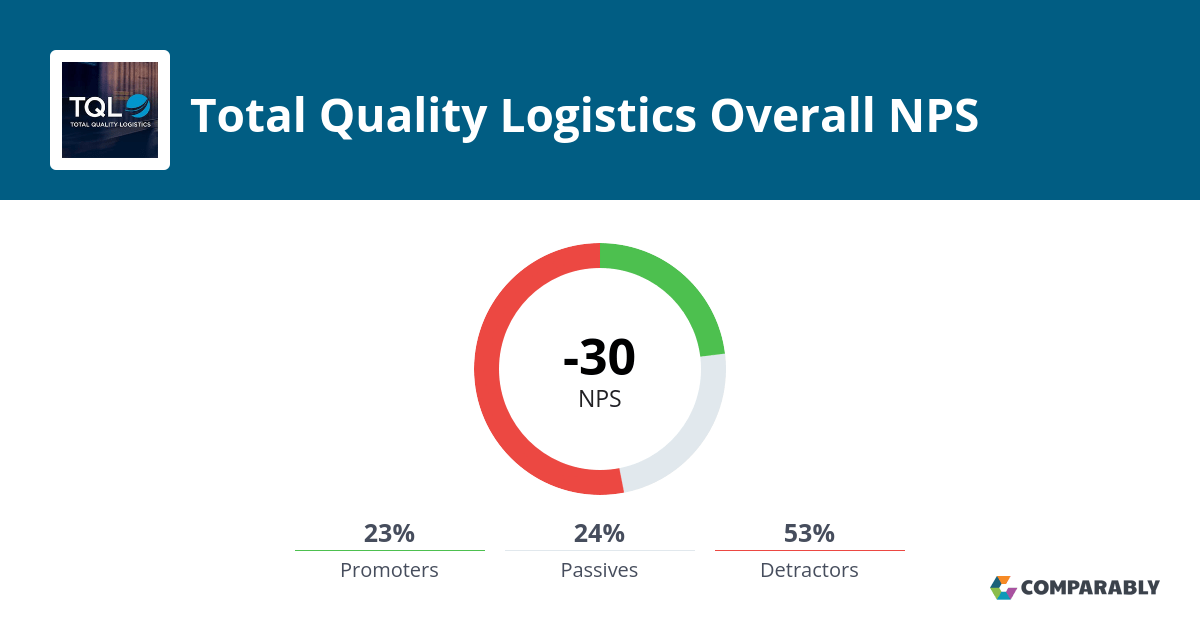 TQL
TOTAL QUALITY LOGISTICS

Total Quality Logistics Overall NPS

-30
NPS

23%
Promoters

24%
Passives

53%
Detractors

COMPARABLY